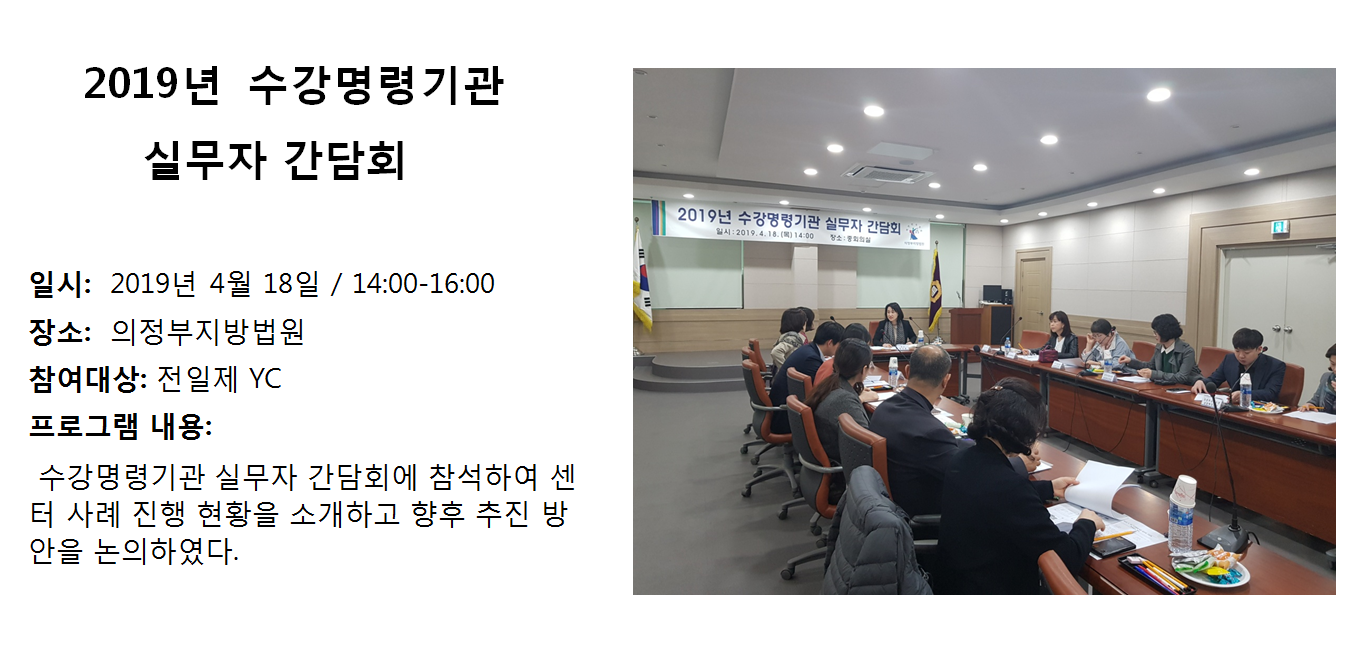 2019년 수강명령기관 실무자 간담회

일시: 2019년 4월 18일 / 14:00-16:00
장소: 의정부지방법원
참여대상: 전일제 YC
프로그램 내용:
수강명령기관 실무자 간담회에 참석하여 센터 사례 진행 현황을 소개하고 향후 추진 방안을 논의하였다.

2019년 수강명령기관 실무자 간담회
일시 : 2019. 4. 18. (목) 14:00
장소 : 중회의실